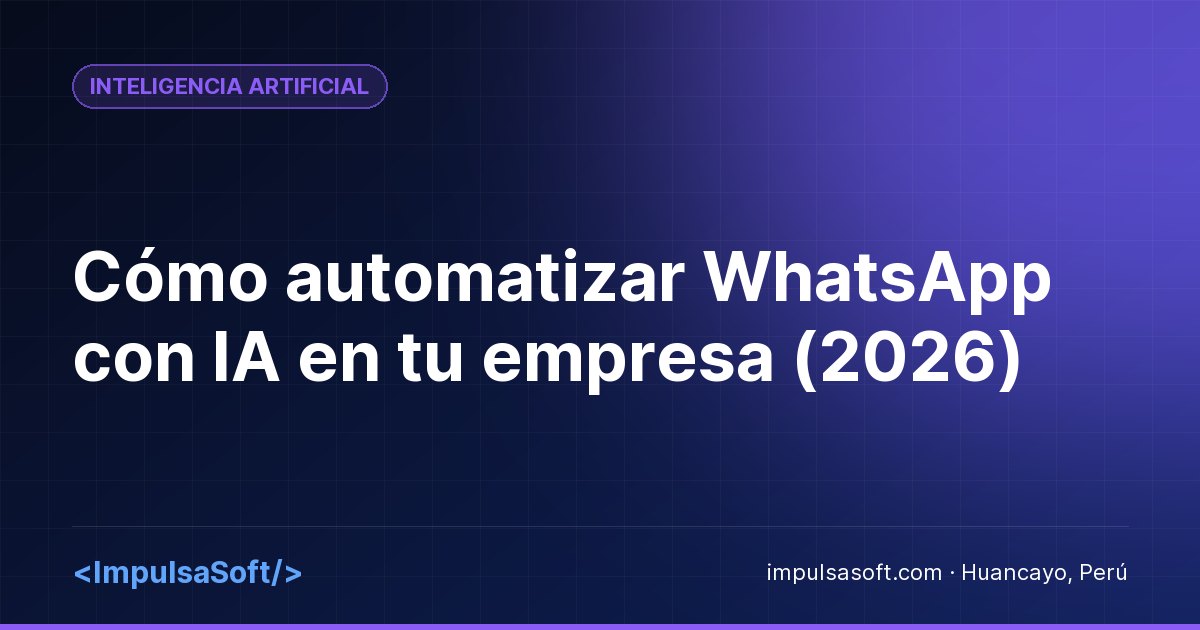 INTELIGENCIA ARTIFICIAL

Cómo automatizar WhatsApp con IA en tu empresa (2026)

<ImpulsaSoft/>

impulsasoft.com · Huancayo, Perú